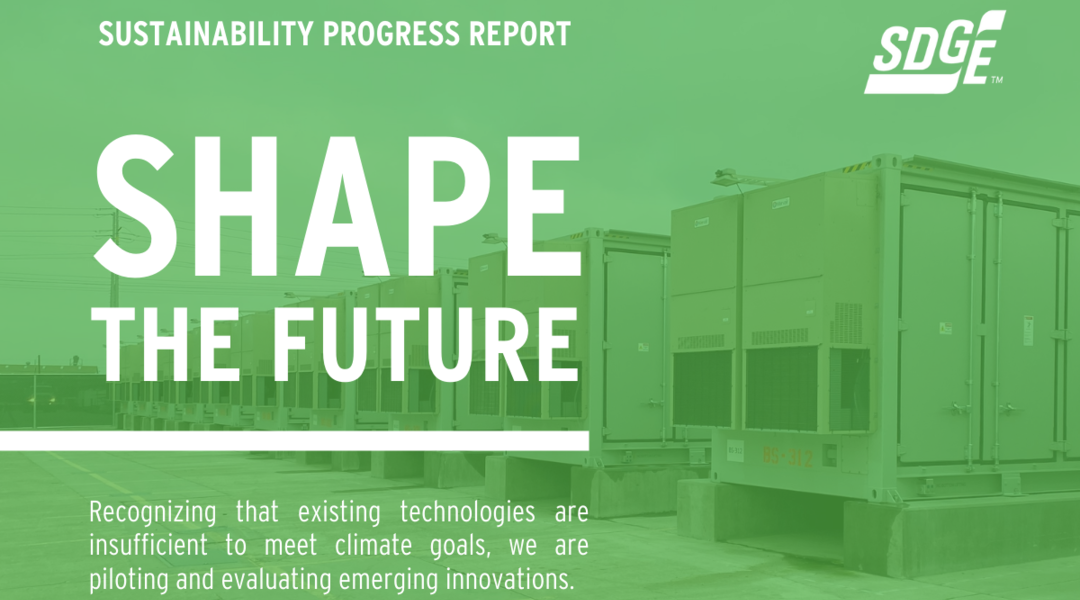 SUSTAINABILITY PROGRESS REPORT

SDGE™

SHAPE
THE FUTURE

Recognizing that existing technologies are insufficient to meet climate goals, we are piloting and evaluating emerging innovations.